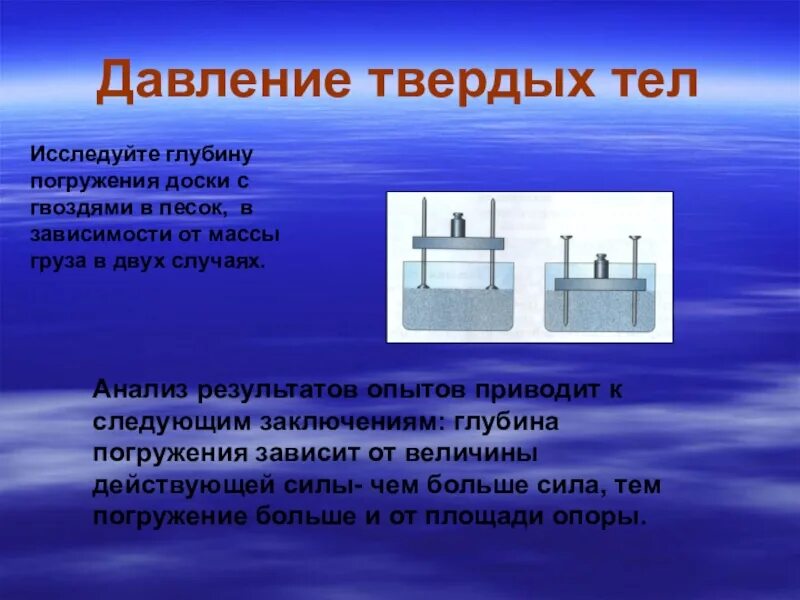 Давление твердых тел

Исследуйте глубину погружения доски с гвоздями в песок, в зависимости от массы груза в двух случаях.

Анализ результатов опытов приводит к следующим заключениям: глубина погружения зависит от величины действующей силы- чем больше сила, тем погружение больше и от площади опоры.